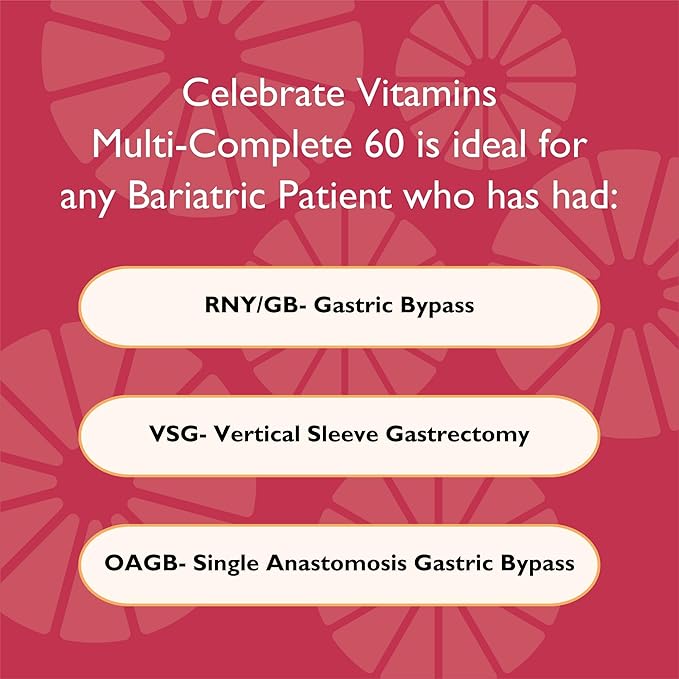 Celebrate Vitamins Multi-Complete 60 is ideal for any Bariatric Patient who has had:

RNY/GB- Gastric Bypass

VSG- Vertical Sleeve Gastrectomy

OAGB- Single Anastomosis Gastric Bypass